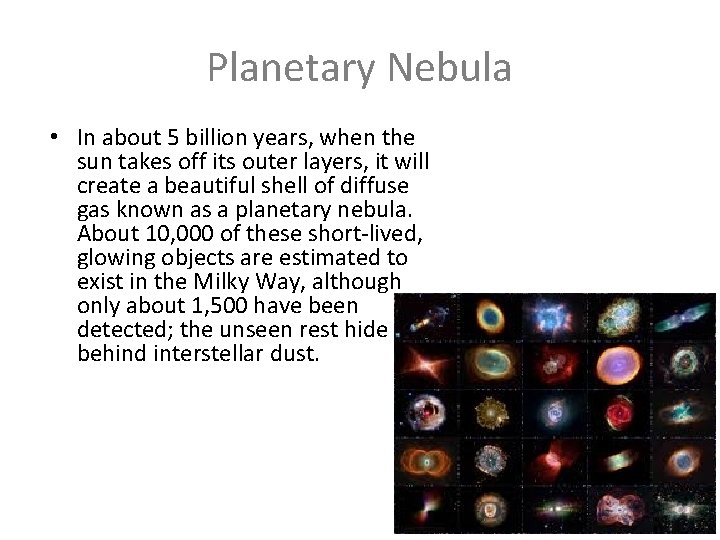 Planetary Nebula

• In about 5 billion years, when the sun takes off its outer layers, it will create a beautiful shell of diffuse gas known as a planetary nebula. About 10,000 of these short-lived, glowing objects are estimated to exist in the Milky Way, although only about 1,500 have been detected; the unseen rest hide behind interstellar dust.